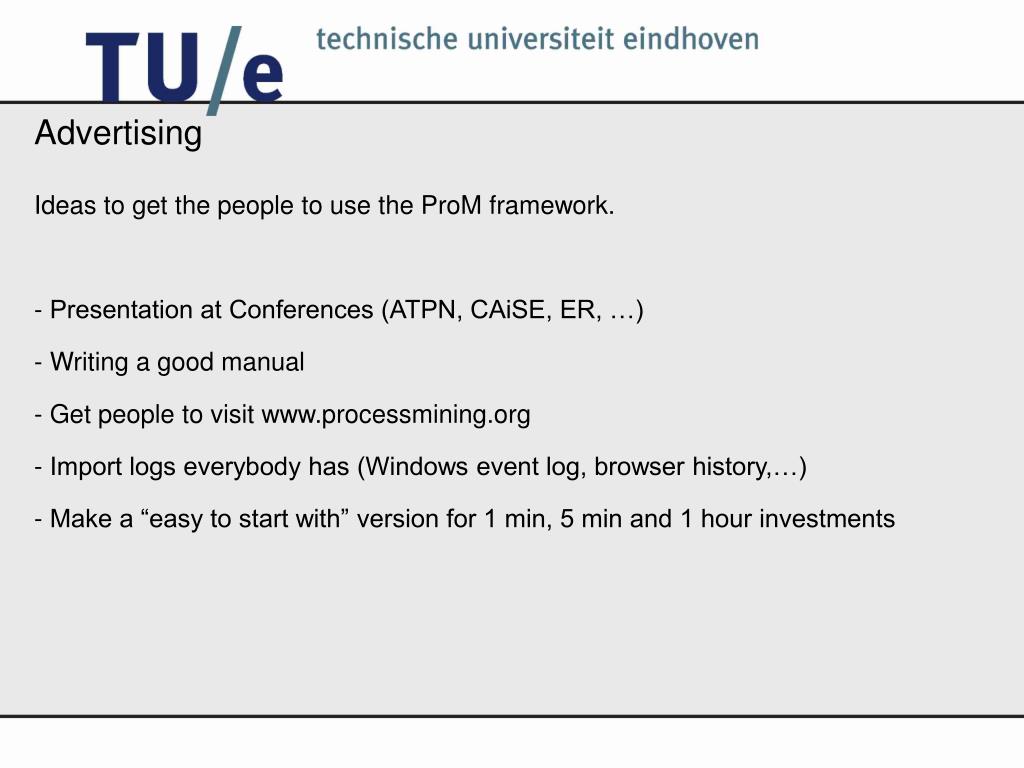 TU/e technische universiteit eindhoven

Advertising

Ideas to get the people to use the ProM framework.

- Presentation at Conferences (ATPN, CAiSE, ER, …)

- Writing a good manual

- Get people to visit www.processmining.org

- Import logs everybody has (Windows event log, browser history,…)

- Make a “easy to start with” version for 1 min, 5 min and 1 hour investments